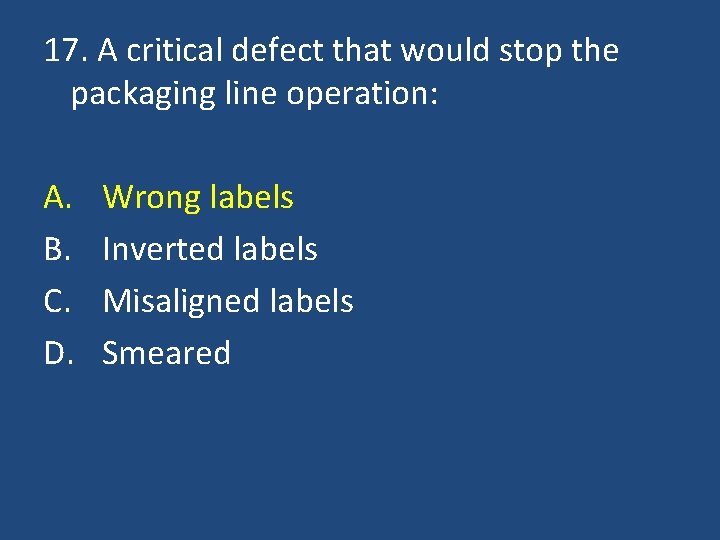 17. A critical defect that would stop the packaging line operation:

A. Wrong labels
B. Inverted labels
C. Misaligned labels
D. Smeared